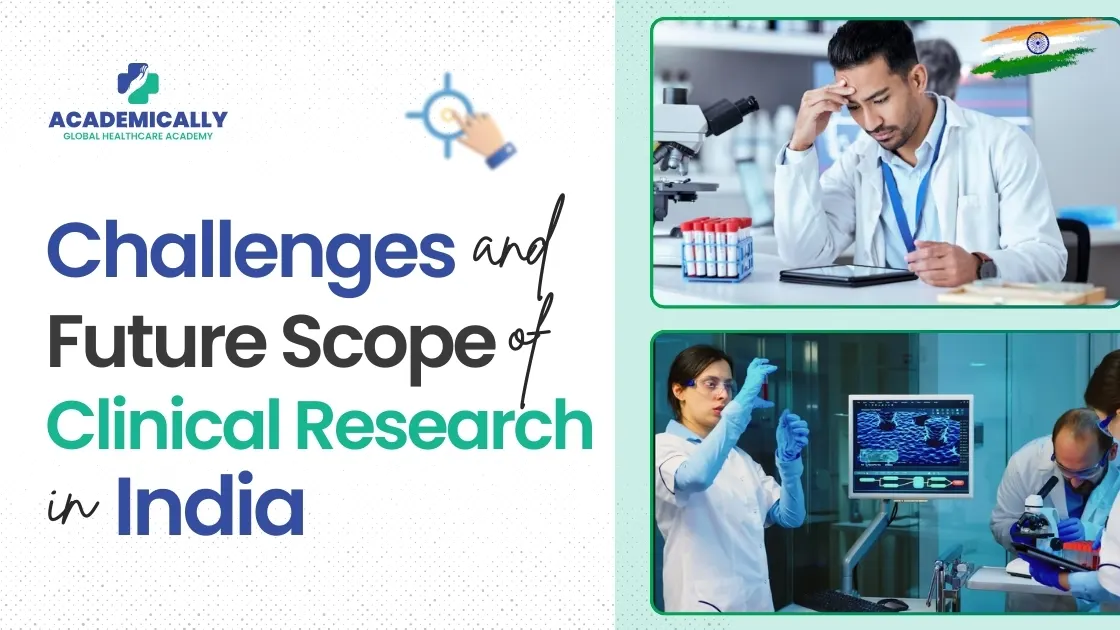 ACADEMICALLY
GLOBAL HEALTHCARE ACADEMY

Challenges and
Future Scope of
Clinical Research
in India